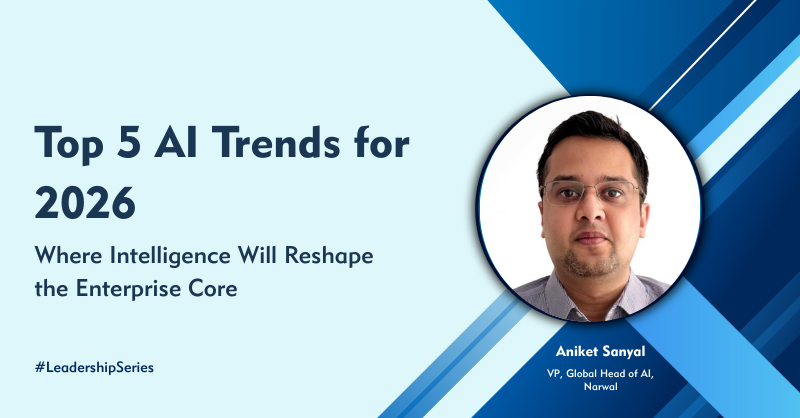 Top 5 AI Trends for 2026

Where Intelligence Will Reshape the Enterprise Core

#LeadershipSeries

Aniket Sanyal

VP, Global Head of AI, Narwal